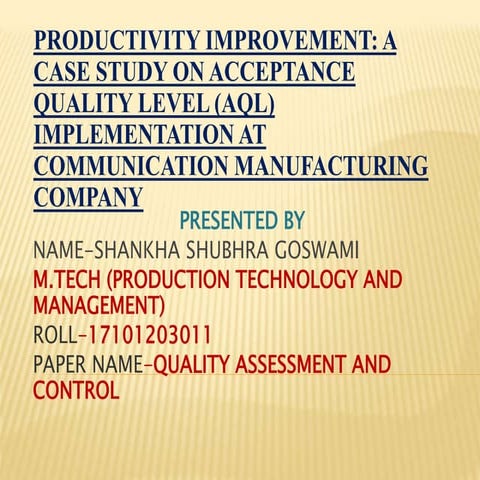 PRODUCTIVITY IMPROVEMENT: A CASE STUDY ON ACCEPTANCE QUALITY LEVEL (AQL) IMPLEMENTATION AT COMMUNICATION MANUFACTURING COMPANY

PRESENTED BY

NAME-SHANKHA SHUBHRA GOSWAMI

M.TECH (PRODUCTION TECHNOLOGY AND MANAGEMENT)

ROLL-17101203011

PAPER NAME-QUALITY ASSESSMENT AND CONTROL